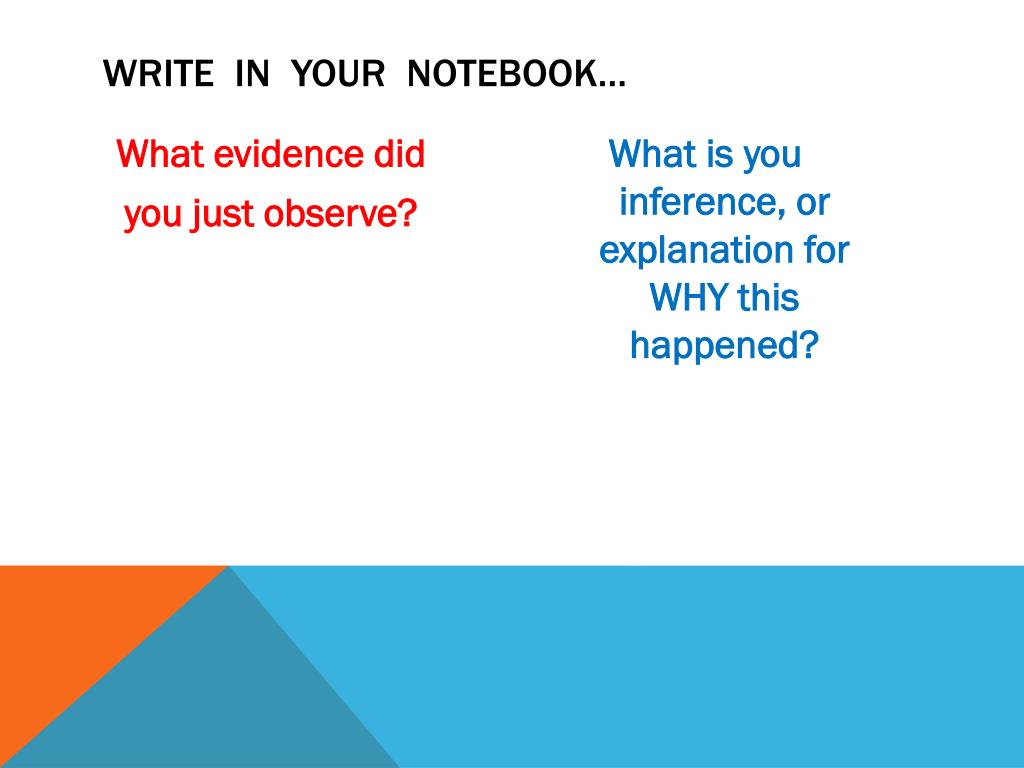 WRITE IN YOUR NOTEBOOK…

What evidence did you just observe?

What is you inference, or explanation for WHY this happened?